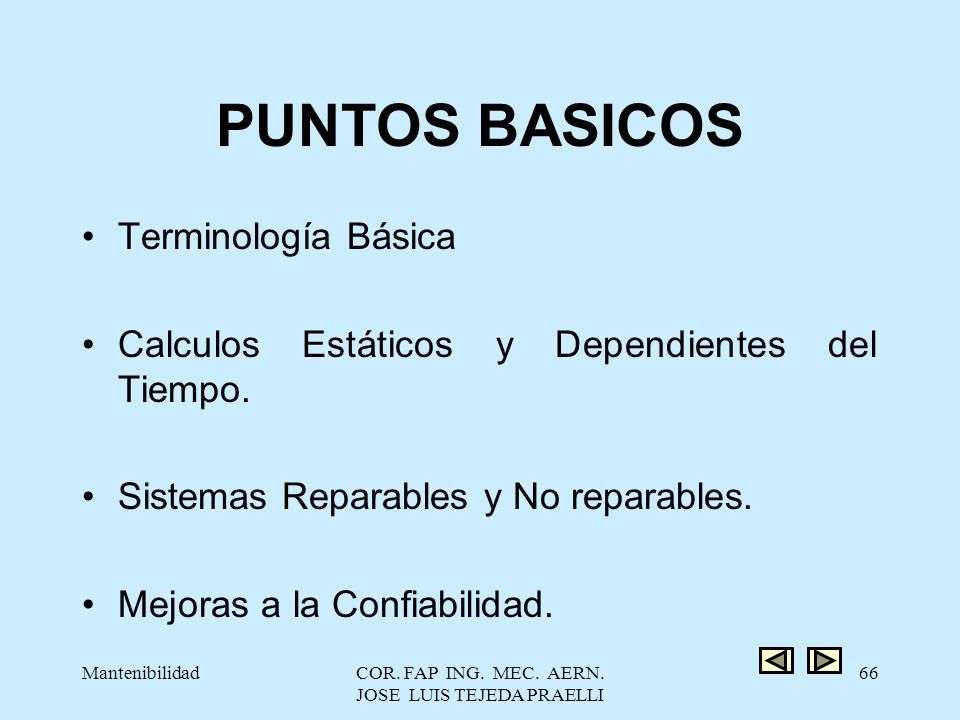 PUNTOS BASICOS

• Terminología Básica

• Calculos Estáticos y Dependientes del Tiempo.

• Sistemas Reparables y No reparables.

• Mejoras a la Confiabilidad.

Mantenibilidad

COR. FAP ING. MEC. AERN.
JOSE LUIS TEJEDA PRAELLI

66